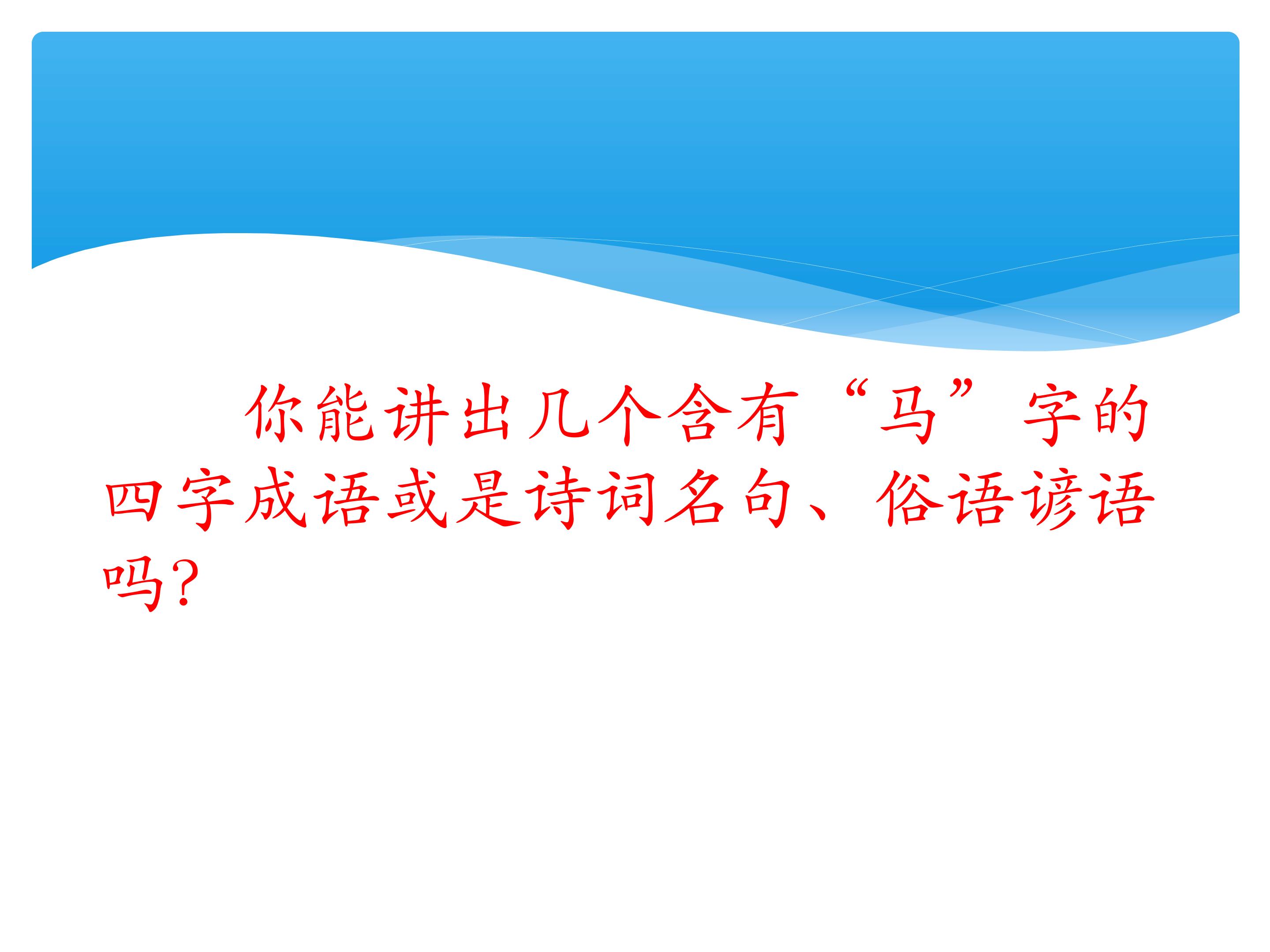 你能讲出几个含有“马”字的四字成语或是诗词名句、俗语谚语吗?